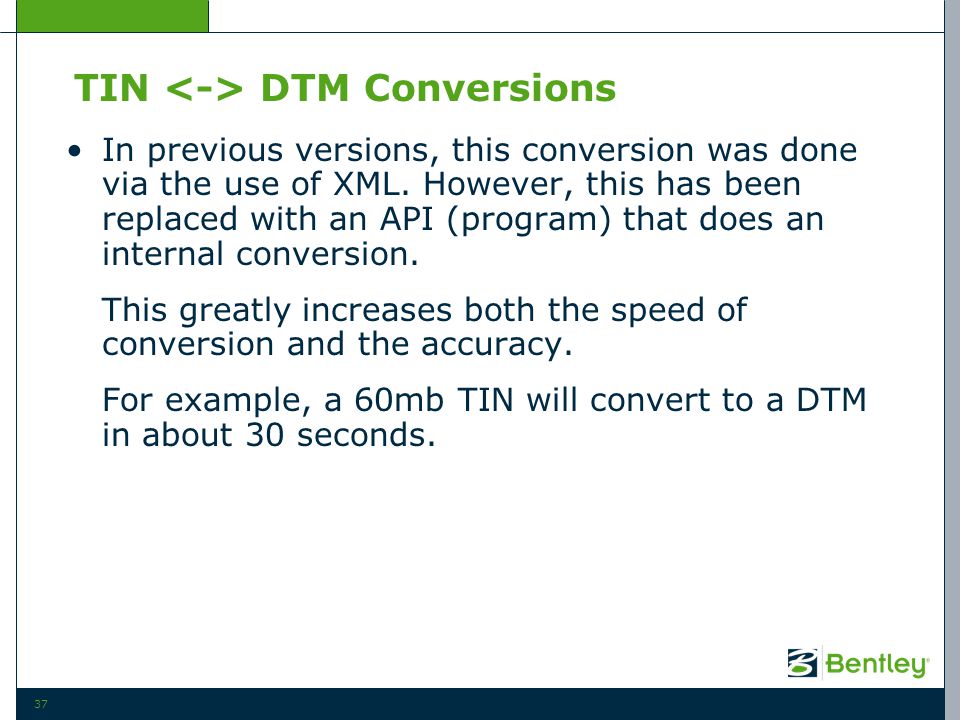 TIN <-> DTM Conversions

• In previous versions, this conversion was done via the use of XML. However, this has been replaced with an API (program) that does an internal conversion.

This greatly increases both the speed of conversion and the accuracy.

For example, a 60mb TIN will convert to a DTM in about 30 seconds.

Bentley

37